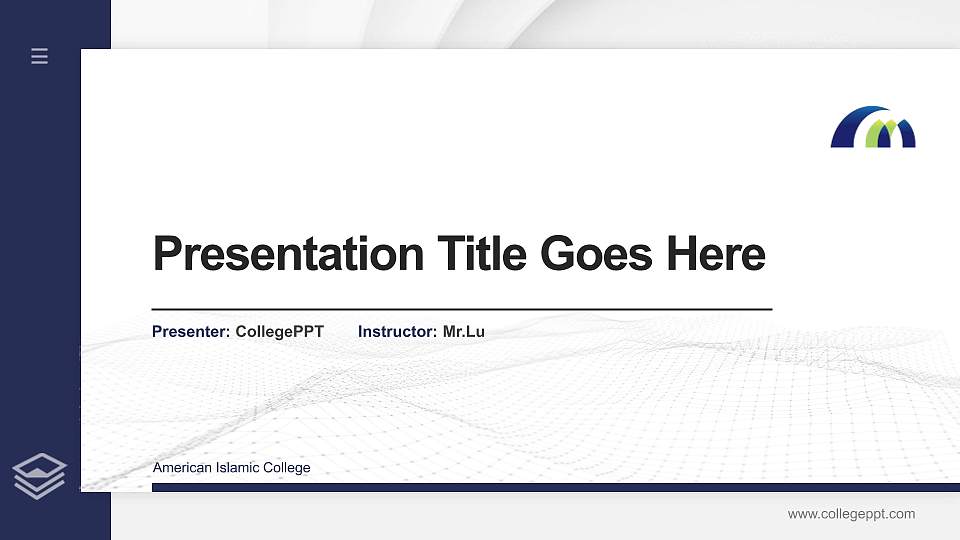 Presentation Title Goes Here

Presenter: CollegePPT Instructor: Mr.Lu

American Islamic College

www.collegeppt.com